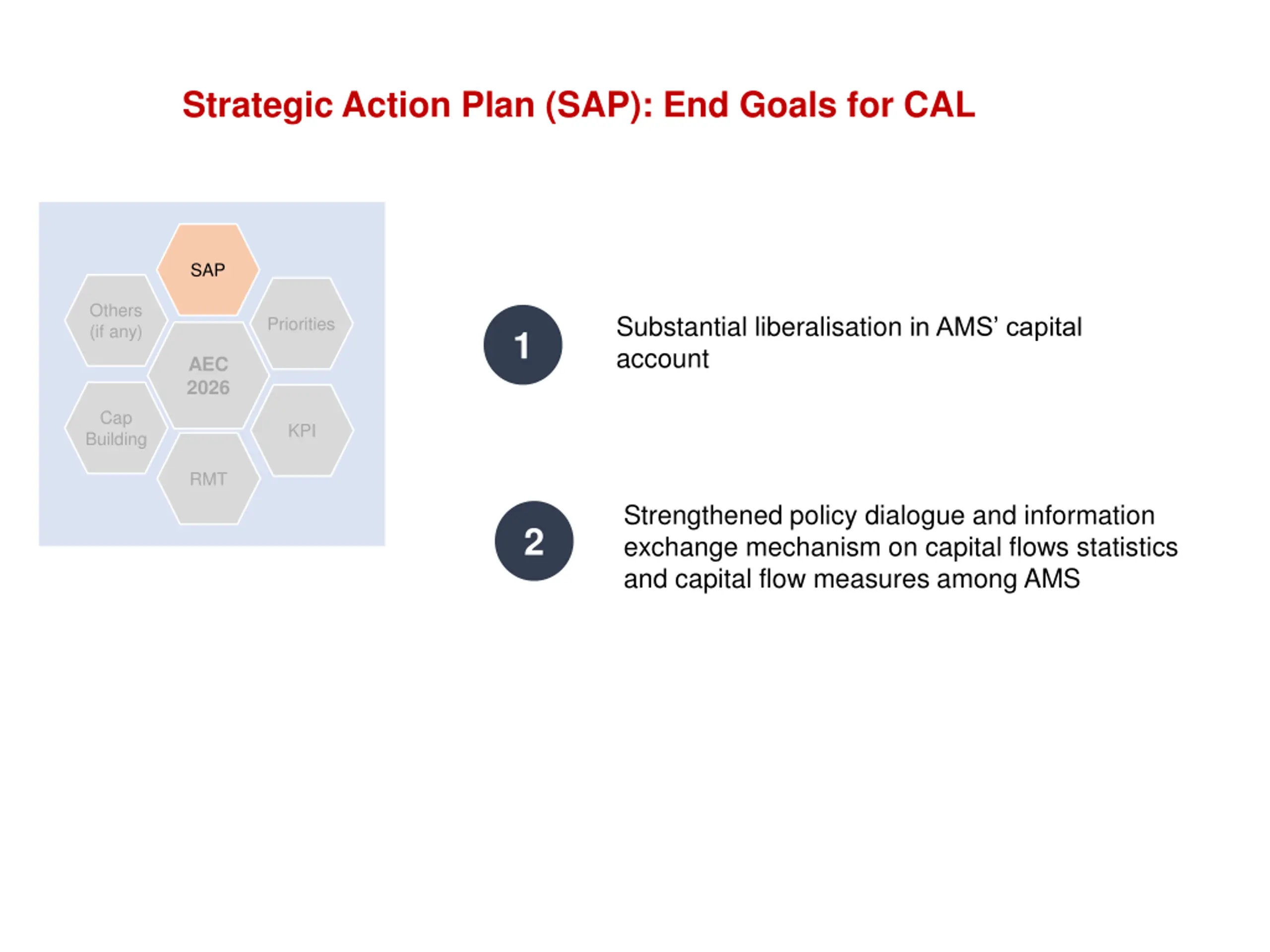 Strategic Action Plan (SAP): End Goals for CAL

SAP

Others (if any)

Priorities

AEC 2026

Cap Building

KPI

RMT

1

Substantial liberalisation in AMS' capital account

2

Strengthened policy dialogue and information exchange mechanism on capital flows statistics and capital flow measures among AMS